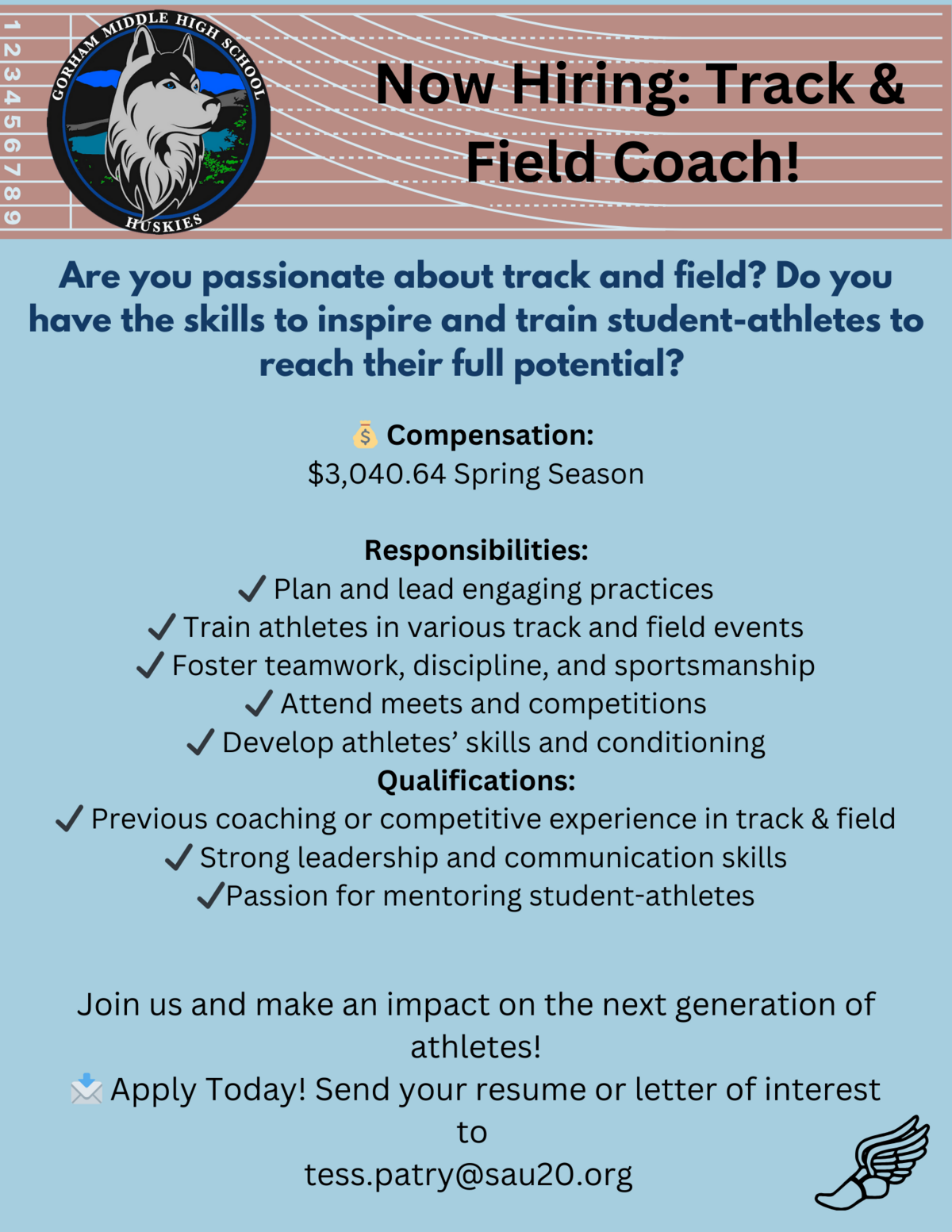 1 2 3 4 5 6 7 8 9

GORHAM MIDDLE HIGH SCHOOL
HUSKIES

Now Hiring: Track & Field Coach!

Are you passionate about track and field? Do you have the skills to inspire and train student-athletes to reach their full potential?

💰 Compensation:
$3,040.64 Spring Season

Responsibilities:
✓ Plan and lead engaging practices
✓ Train athletes in various track and field events
✓ Foster teamwork, discipline, and sportsmanship
✓ Attend meets and competitions
✓ Develop athletes' skills and conditioning
Qualifications:
✓ Previous coaching or competitive experience in track & field
✓ Strong leadership and communication skills
✓Passion for mentoring student-athletes

Join us and make an impact on the next generation of athletes!
📩 Apply Today! Send your resume or letter of interest to
tess.patry@sau20.org